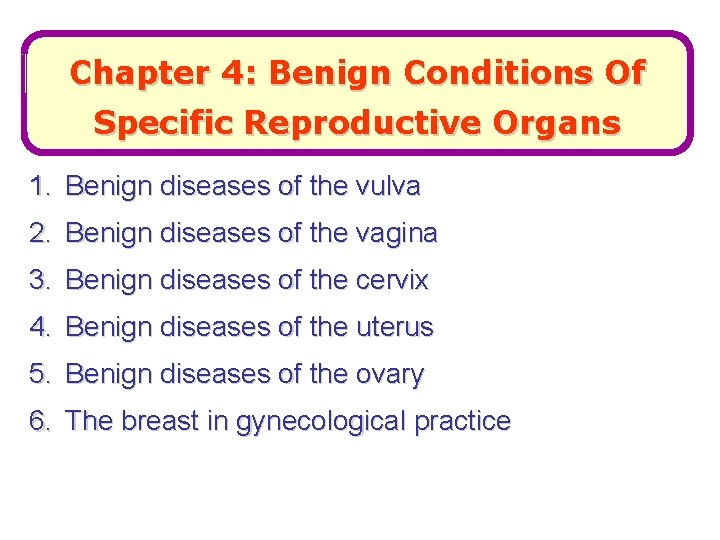 Chapter 4: Benign Conditions Of Specific Reproductive Organs

1. Benign diseases of the vulva
2. Benign diseases of the vagina
3. Benign diseases of the cervix
4. Benign diseases of the uterus
5. Benign diseases of the ovary
6. The breast in gynecological practice